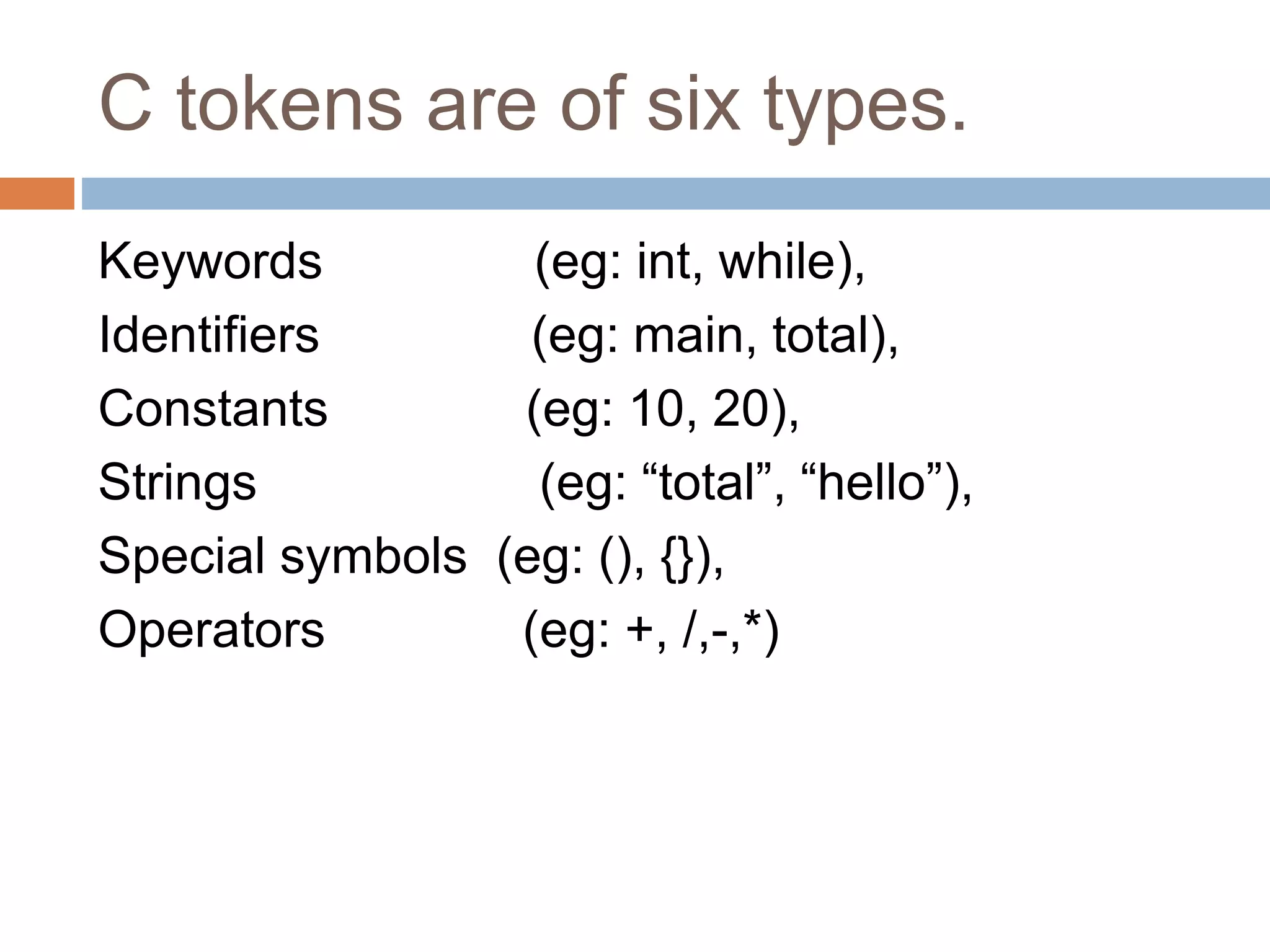 C tokens are of six types.

Keywords (eg: int, while),
Identifiers (eg: main, total),
Constants (eg: 10, 20),
Strings (eg: “total”, “hello”),
Special symbols (eg: (), {}),
Operators (eg: +, /,-,*)